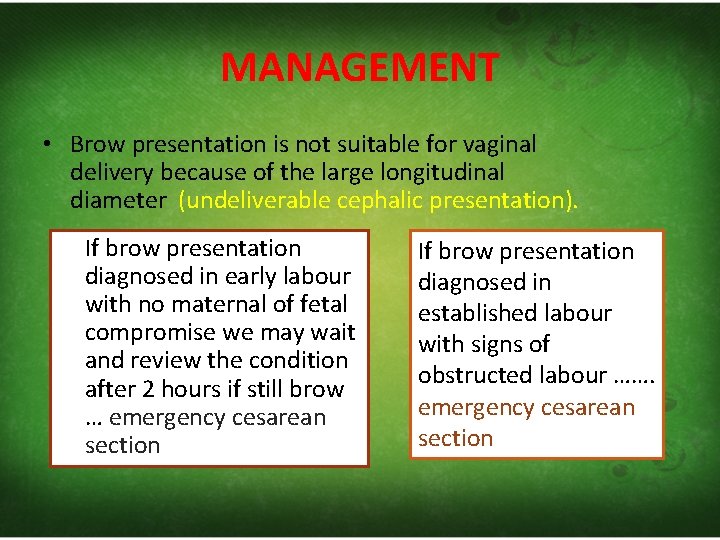 MANAGEMENT

• Brow presentation is not suitable for vaginal delivery because of the large longitudinal diameter (undeliverable cephalic presentation).

If brow presentation diagnosed in early labour with no maternal of fetal compromise we may wait and review the condition after 2 hours if still brow … emergency cesarean section

If brow presentation diagnosed in established labour with signs of obstructed labour ……. emergency cesarean section